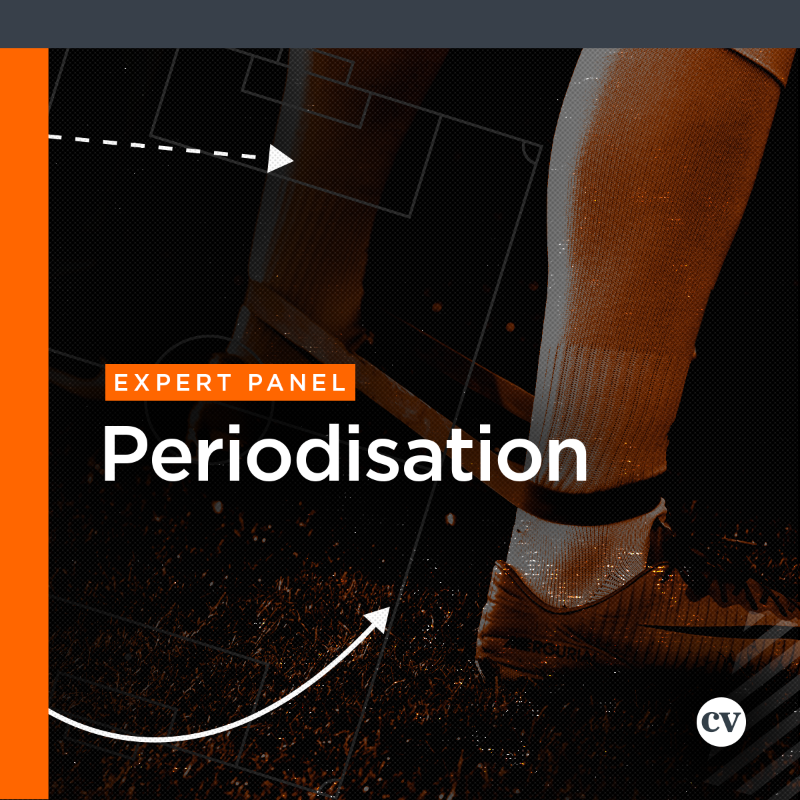 EXPERT PANEL
Periodisation
CV